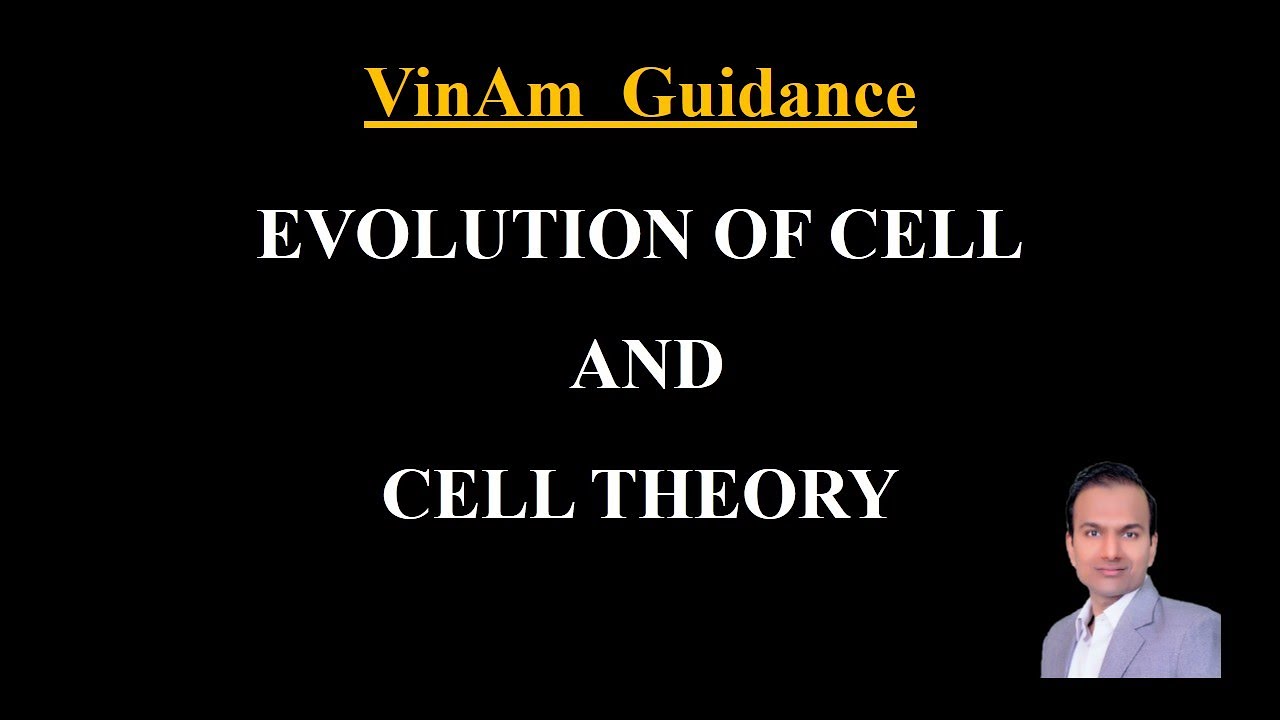 VinAm Guidance

EVOLUTION OF CELL

AND

CELL THEORY